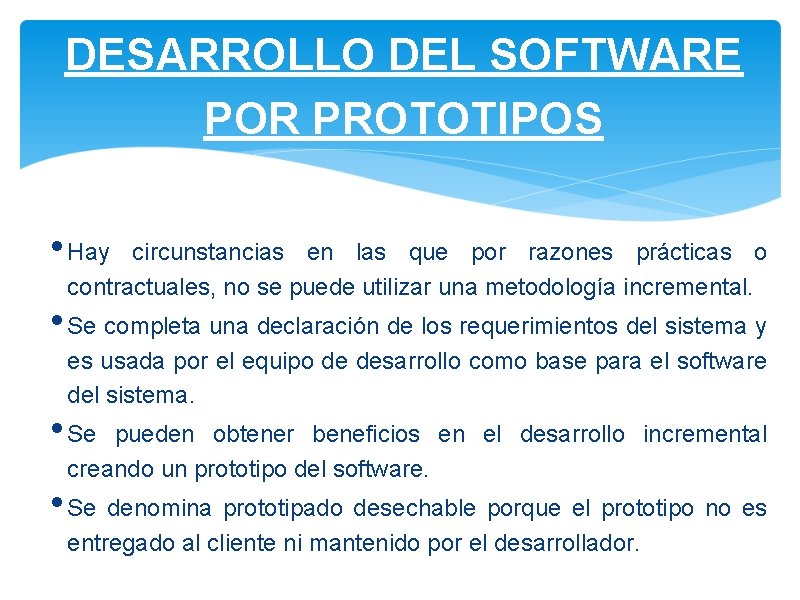 DESARROLLO DEL SOFTWARE POR PROTOTIPOS

• Hay circunstancias en las que por razones prácticas o contractuales, no se puede utilizar una metodología incremental.

• Se completa una declaración de los requerimientos del sistema y es usada por el equipo de desarrollo como base para el software del sistema.

• Se pueden obtener beneficios en el desarrollo incremental creando un prototipo del software.

• Se denomina prototipado desechable porque el prototipo no es entregado al cliente ni mantenido por el desarrollador.